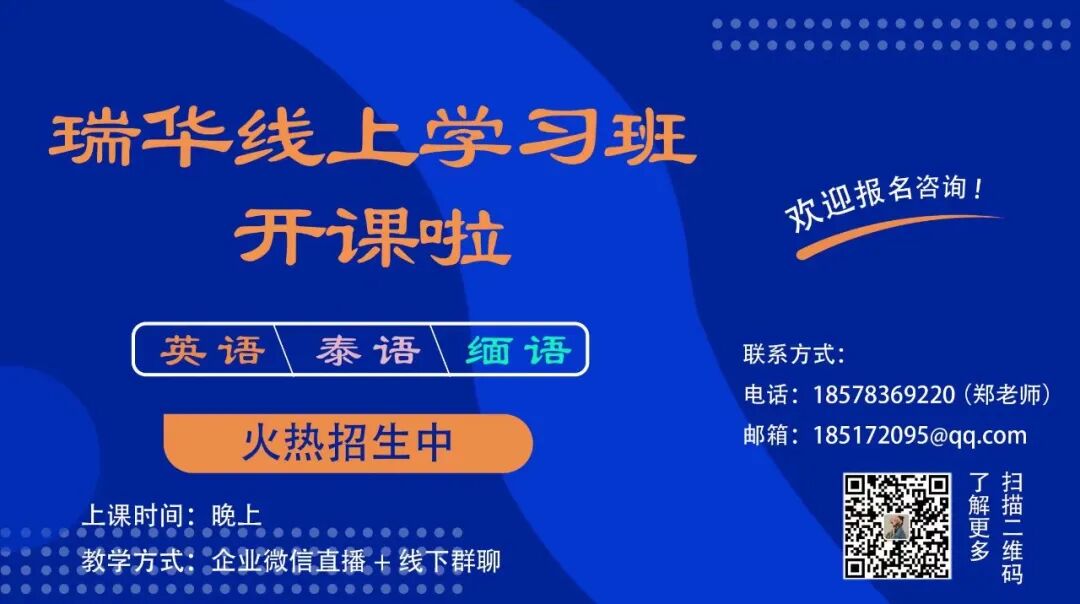 瑞华线上学习班
开课啦

英语 泰语 缅语

火热招生中

上课时间：晚上
教学方式：企业微信直播 + 线下群聊

欢迎报名咨询！

联系方式：
电话：18578369220（郑老师）
邮箱：185172095@qq.com

扫描二维码
了解更多